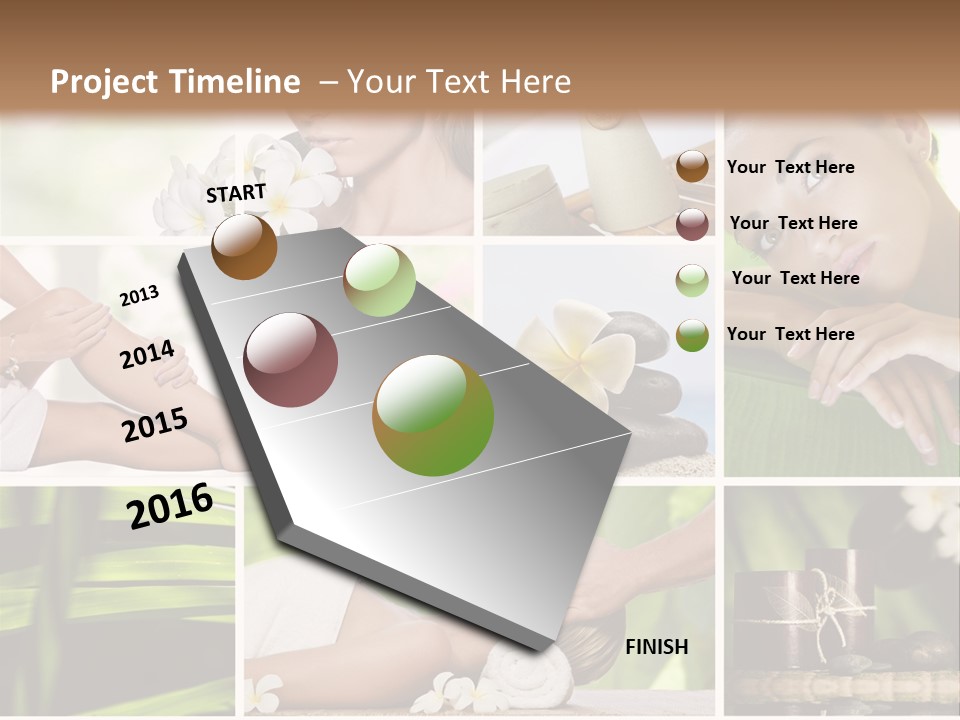 Project Timeline – Your Text Here

START

2013

2014

2015

2016

FINISH

Your Text Here

Your Text Here

Your Text Here

Your Text Here